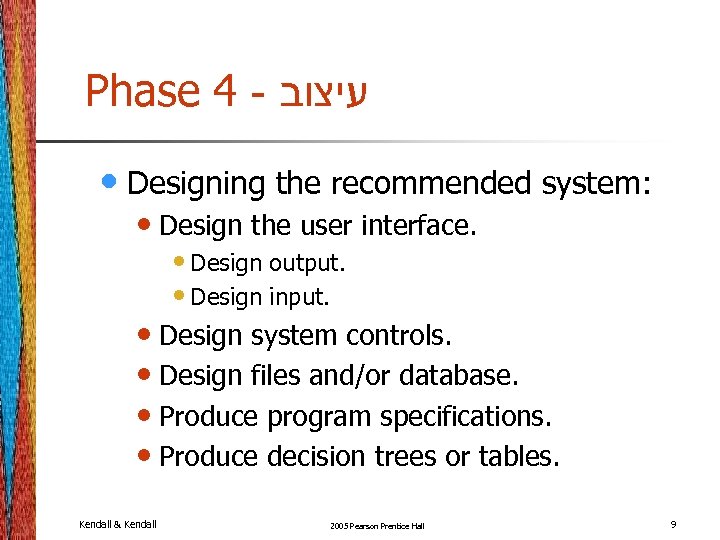 Phase 4 - עיצוב

- Designing the recommended system:
  - Design the user interface.
    - Design output.
    - Design input.
  - Design system controls.
  - Design files and/or database.
  - Produce program specifications.
  - Produce decision trees or tables.

Kendall & Kendall
2005 Pearson Prentice Hall
9